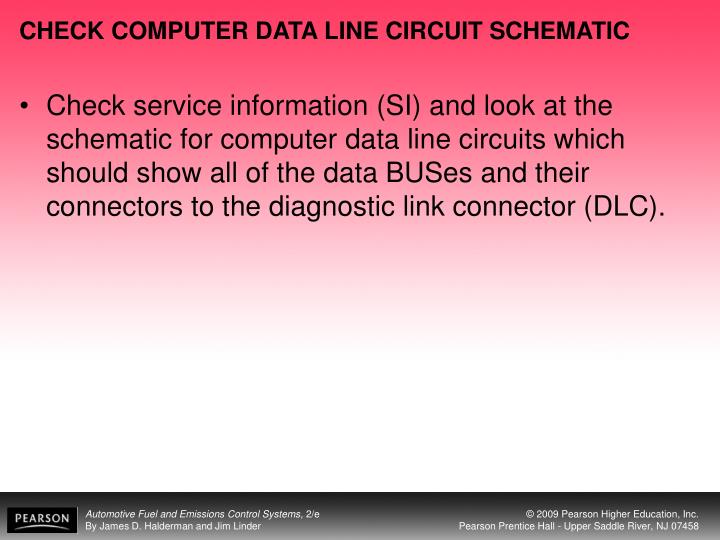 CHECK COMPUTER DATA LINE CIRCUIT SCHEMATIC

• Check service information (SI) and look at the schematic for computer data line circuits which should show all of the data BUSes and their connectors to the diagnostic link connector (DLC).

PEARSON

Automotive Fuel and Emissions Control Systems, 2/e
By James D. Halderman and Jim Linder

© 2009 Pearson Higher Education, Inc.
Pearson Prentice Hall - Upper Saddle River, NJ 07458